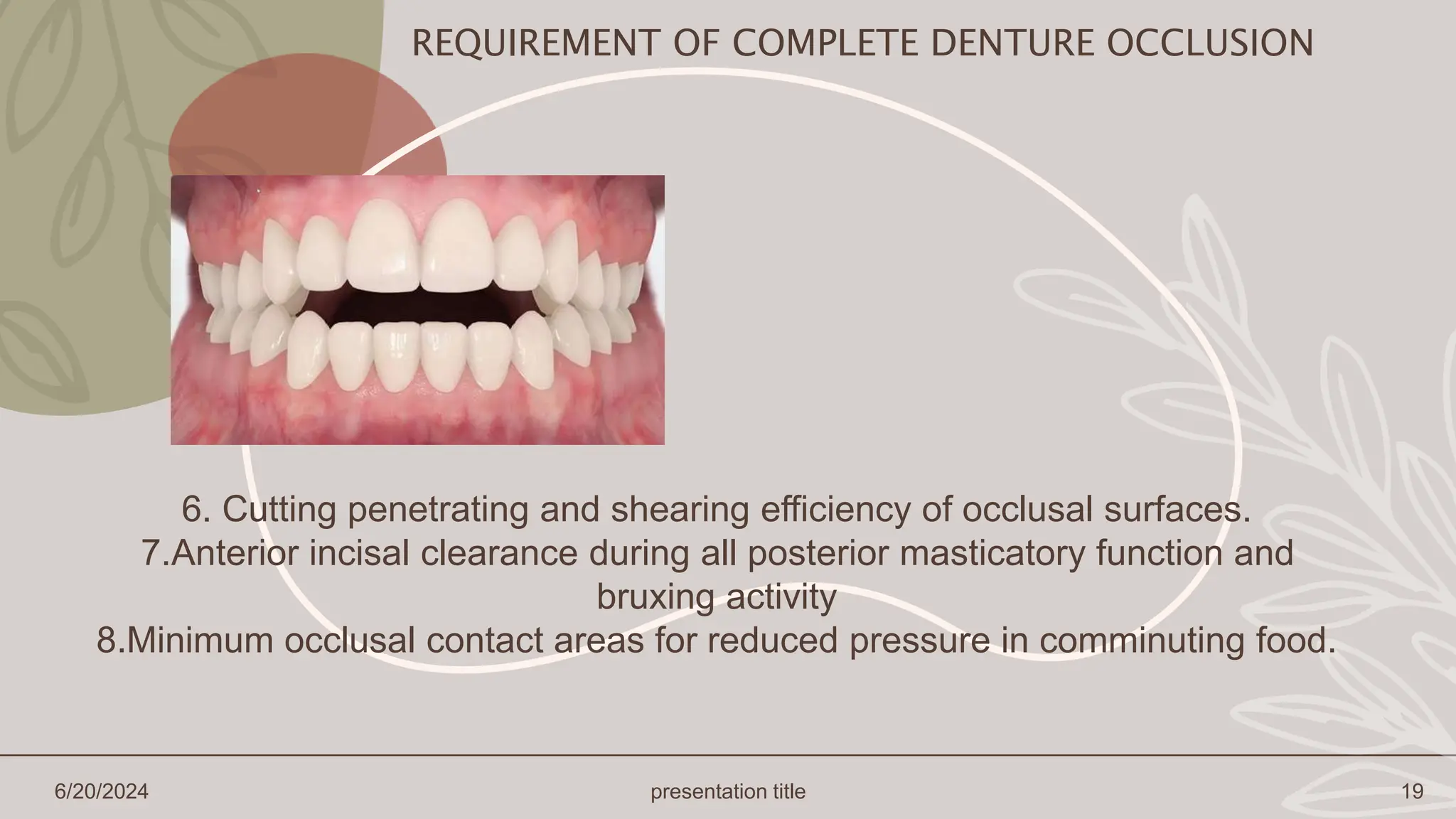 REQUIREMENT OF COMPLETE DENTURE OCCLUSION

6. Cutting penetrating and shearing efficiency of occlusal surfaces.
7.Anterior incisal clearance during all posterior masticatory function and bruxing activity
8.Minimum occlusal contact areas for reduced pressure in comminuting food.

6/20/2024
presentation title
19